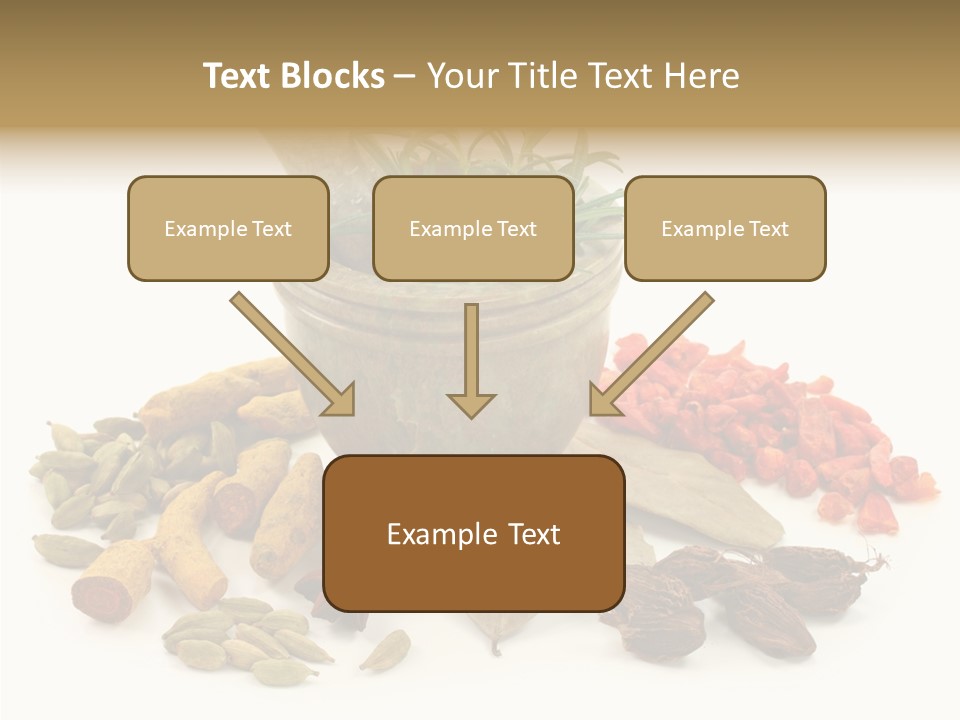 Text Blocks – Your Title Text Here

Example Text

Example Text

Example Text

Example Text